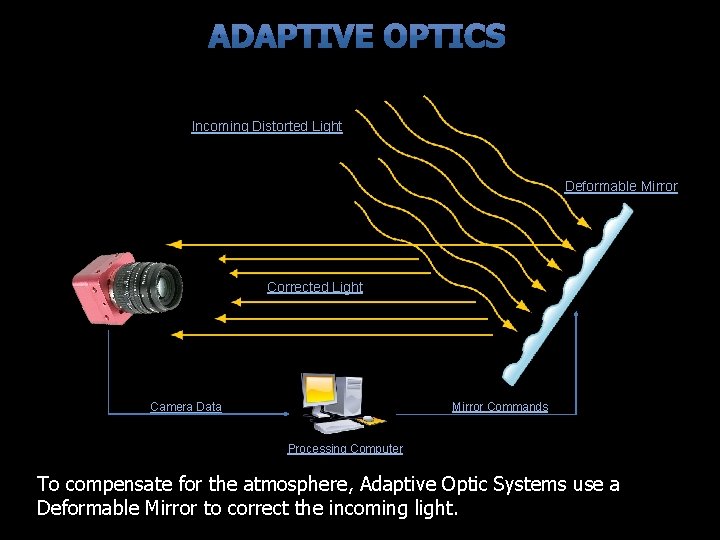 ADAPTIVE OPTICS

Incoming Distorted Light

Deformable Mirror

Corrected Light

Camera Data

Mirror Commands

Processing Computer

To compensate for the atmosphere, Adaptive Optic Systems use a Deformable Mirror to correct the incoming light.